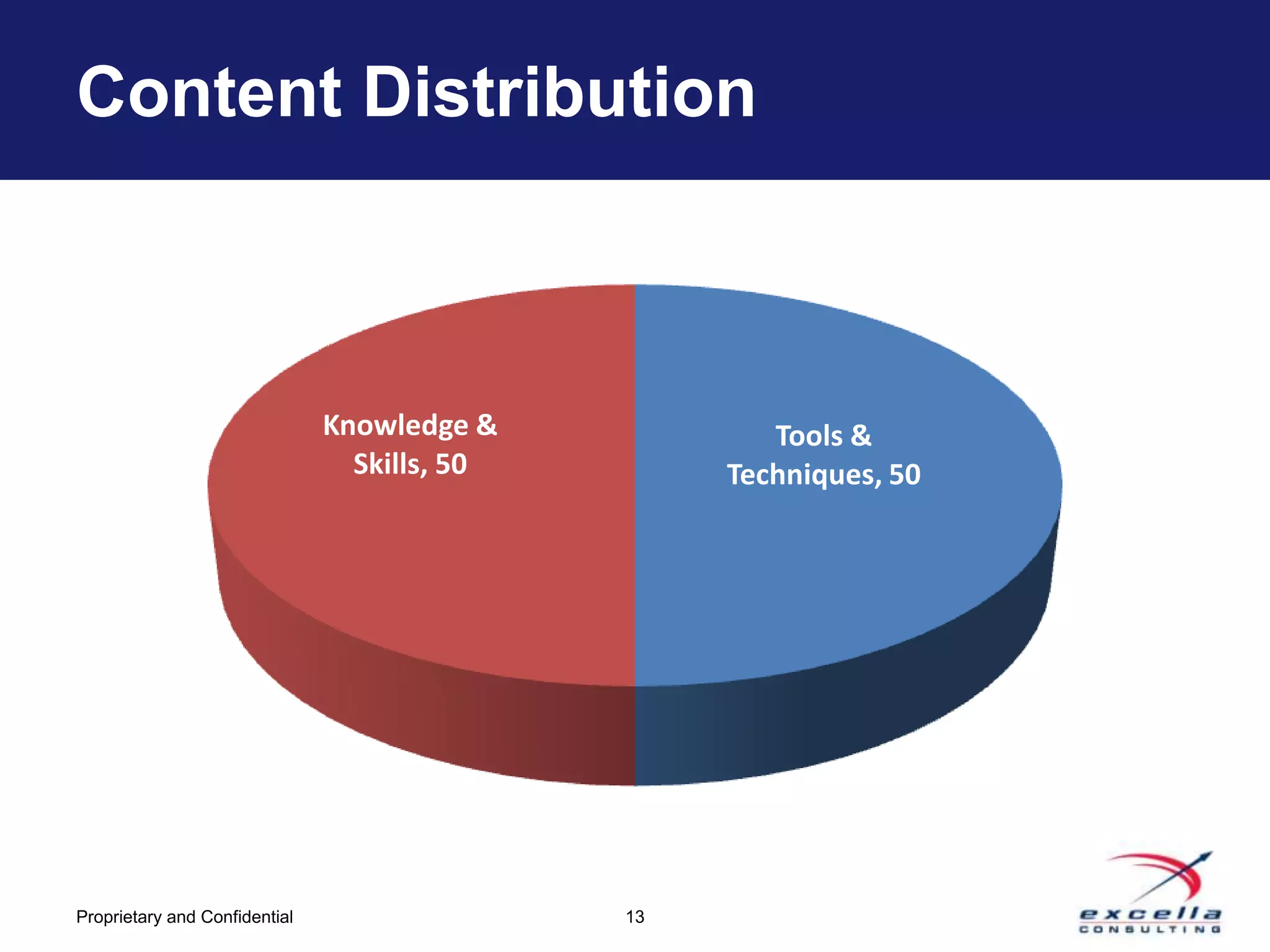 Content Distribution

Knowledge & Skills, 50

Tools & Techniques, 50

Proprietary and Confidential

13

excella
CONSULTING